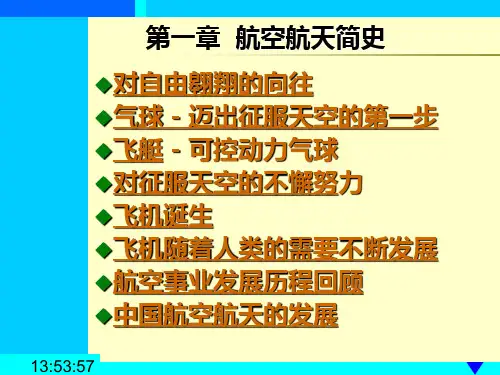 第一章 航空航天简史

◆对自由翱翔的向往
◆气球 - 迈出征服天空的第一步
◆飞艇 - 可控动力气球
◆对征服天空的不懈努力
◆飞机诞生
◆飞机随着人类的需要不断发展
◆航空事业发展历程回顾
◆中国航空航天的发展

13:53:57